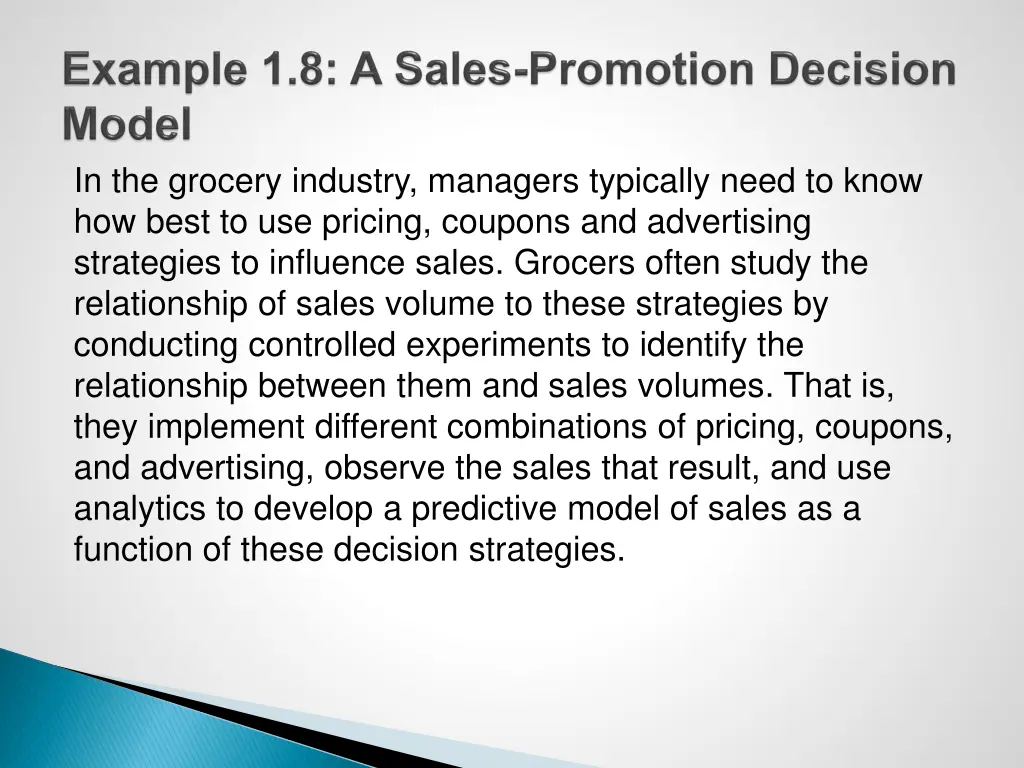 Example 1.8: A Sales-Promotion Decision Model

In the grocery industry, managers typically need to know how best to use pricing, coupons and advertising strategies to influence sales. Grocers often study the relationship of sales volume to these strategies by conducting controlled experiments to identify the relationship between them and sales volumes. That is, they implement different combinations of pricing, coupons, and advertising, observe the sales that result, and use analytics to develop a predictive model of sales as a function of these decision strategies.